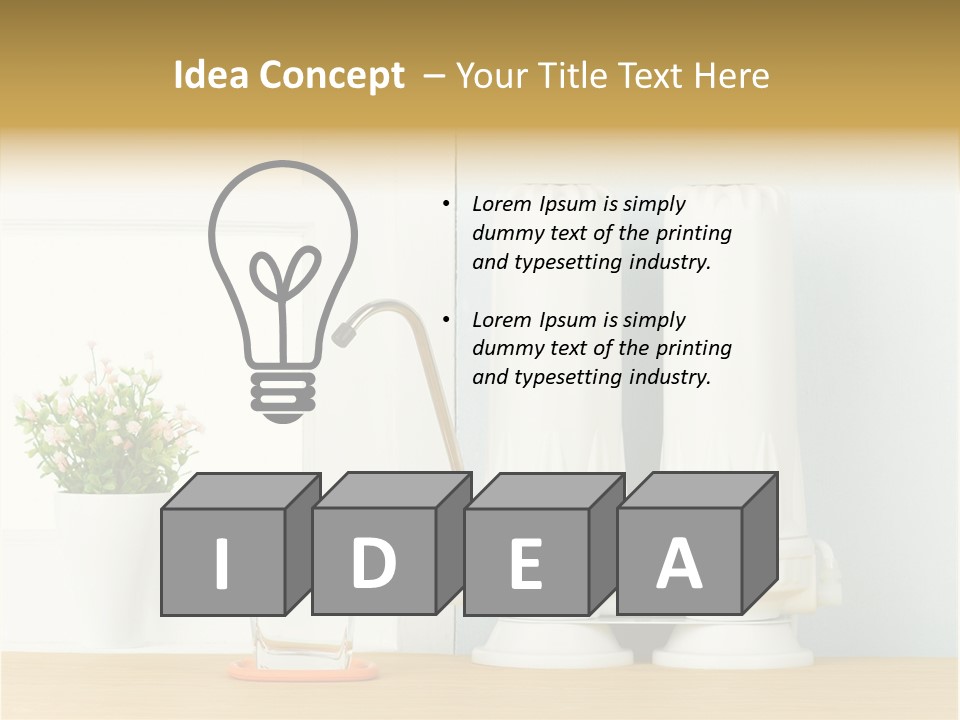 Idea Concept – Your Title Text Here

• Lorem Ipsum is simply dummy text of the printing and typesetting industry.

• Lorem Ipsum is simply dummy text of the printing and typesetting industry.

I D E A